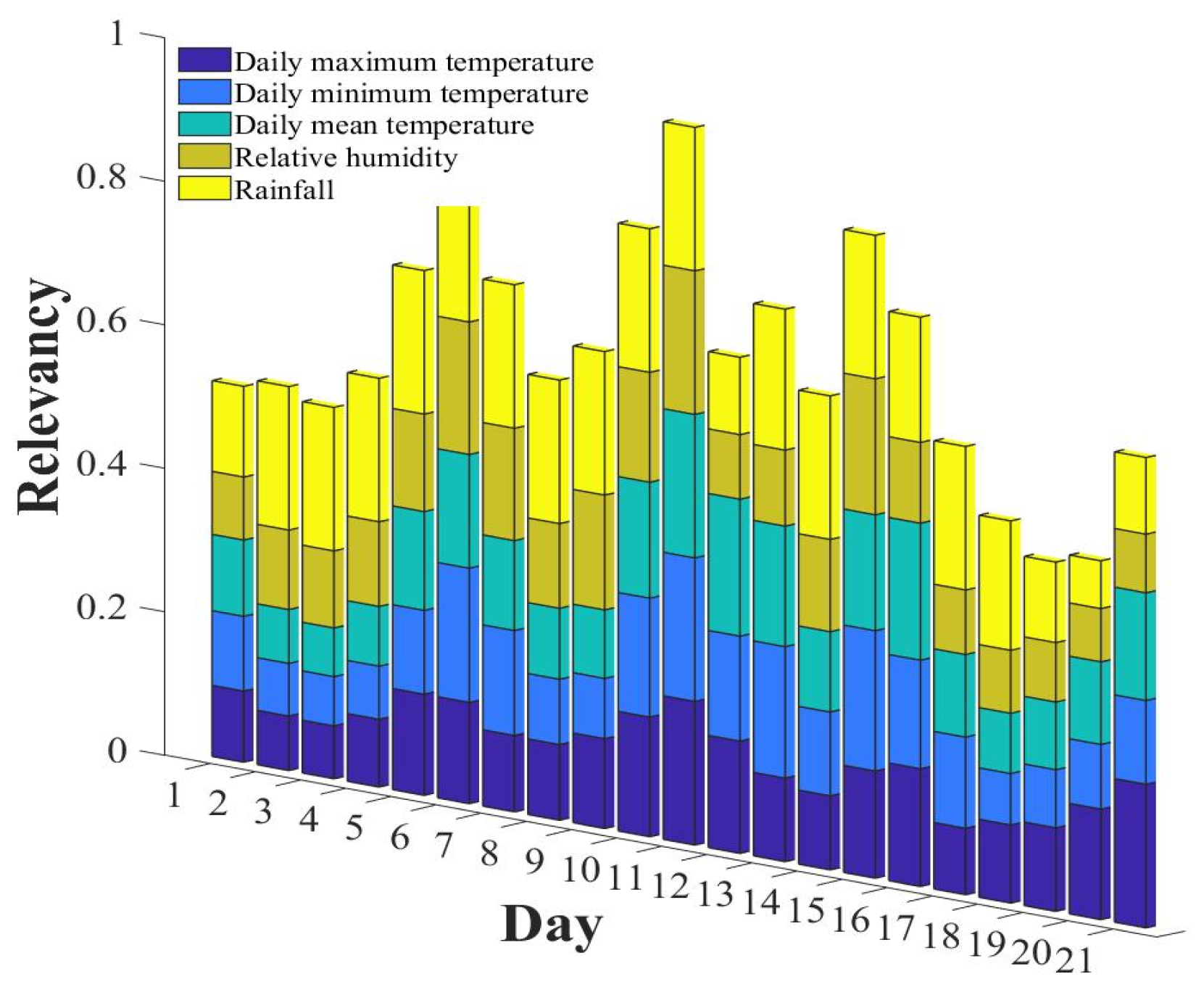 1
0.8
0.6
0.4
0.2
0

Relevancy

Daily maximum temperature
Daily minimum temperature
Daily mean temperature
Relative humidity
Rainfall

1 2 3 4 5 6 7 8 9 10 11 12 13 14 15 16 17 18 19 20 21

Day